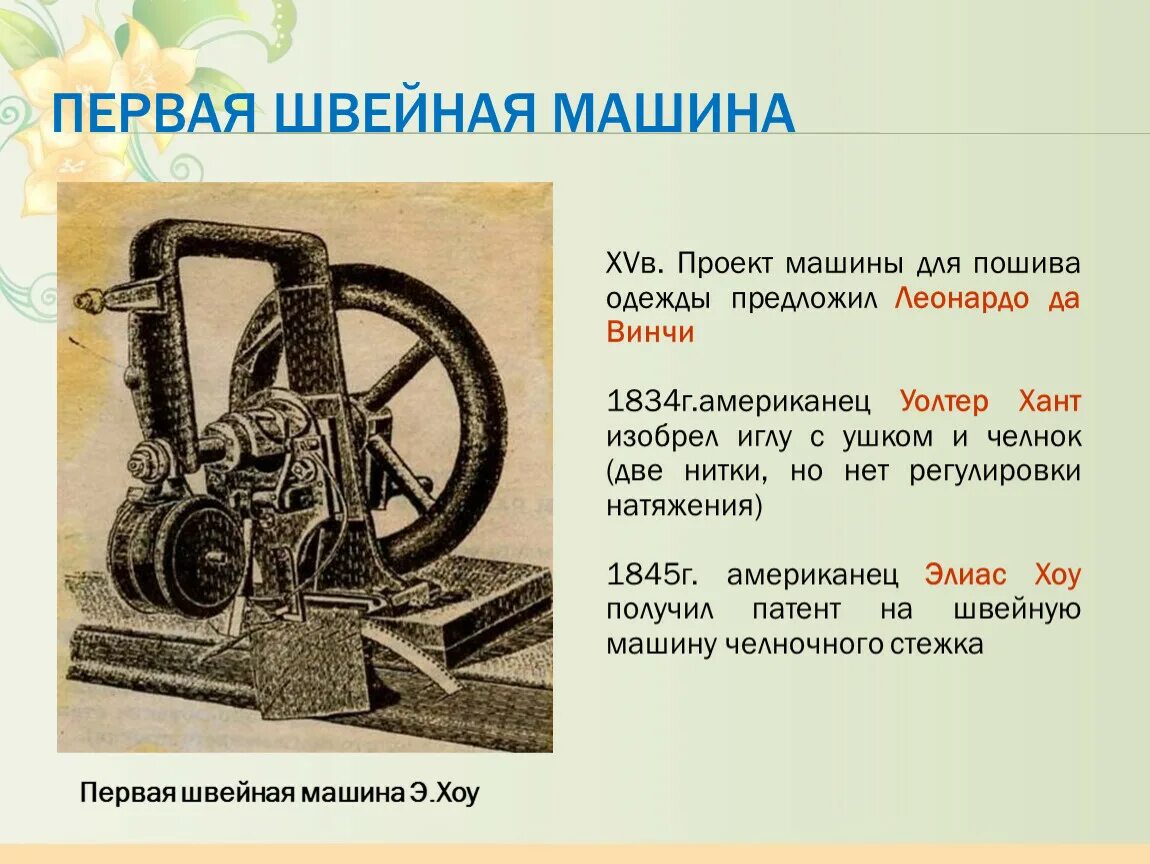 ПЕРВАЯ ШВЕЙНАЯ МАШИНА

XVв. Проект машины для пошива одежды предложил Леонардо да Винчи

1834г.американец Уолтер Хант изобрел иглу с ушком и челнок (две нитки, но нет регулировки натяжения)

1845г. американец Элиас Хоу получил патент на швейную машину челночного стежка

Первая швейная машина Э.Хоу